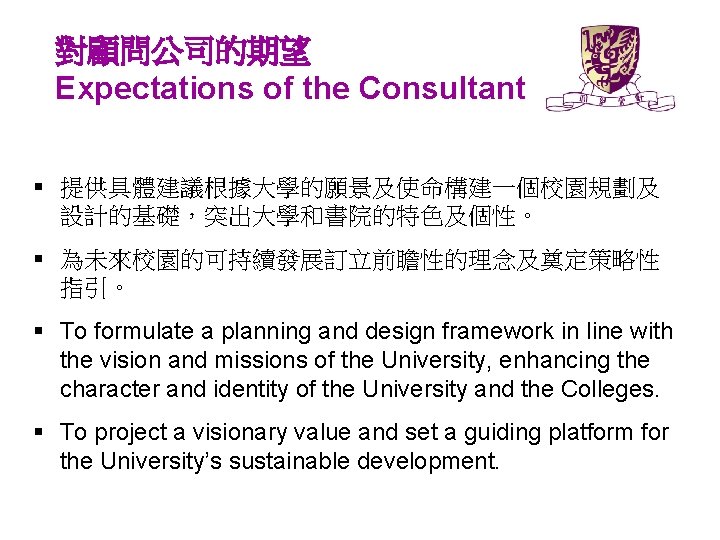 對顧問公司的期望
Expectations of the Consultant

▪ 提供具體建議根據大學的願景及使命構建一個校園規劃及設計的基礎，突出大學和書院的特色及個性。

▪ 為未來校園的可持續發展訂立前瞻性的理念及奠定策略性指引。

▪ To formulate a planning and design framework in line with the vision and missions of the University, enhancing the character and identity of the University and the Colleges.

▪ To project a visionary value and set a guiding platform for the University's sustainable development.